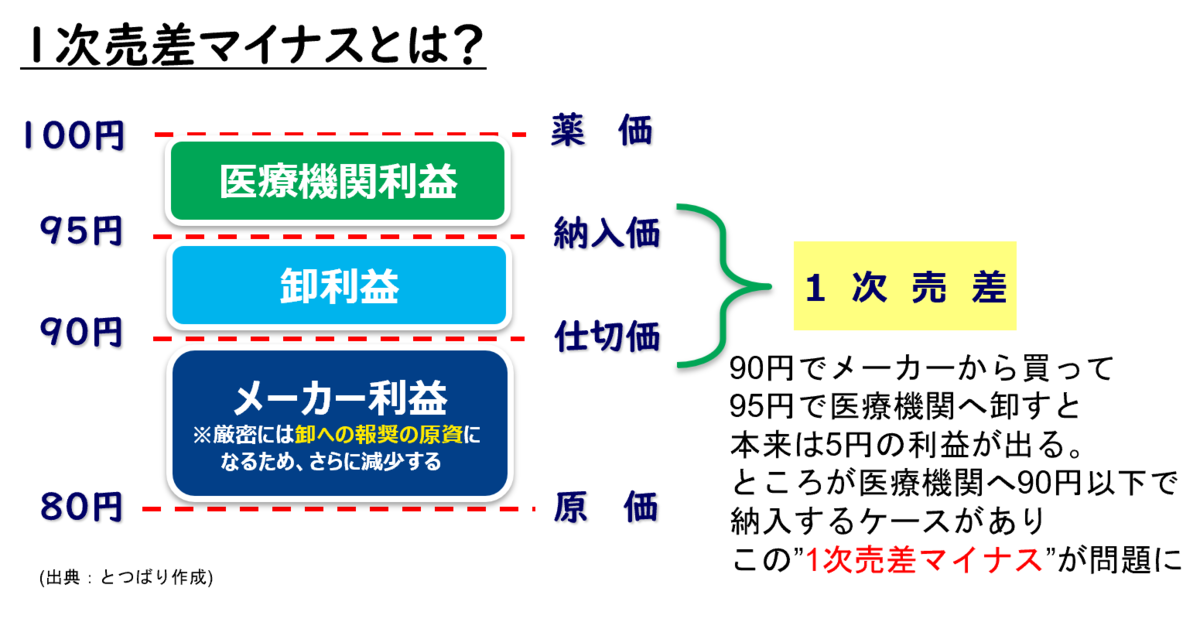 1次売差マイナスとは？

100円 薬 価

医療機関利益

95円 納入価

卸利益

90円 仕切価

メーカー利益
※厳密には卸への報奨の原資になるため、さらに減少する

80円 原 価

1 次 売 差

90円でメーカーから買って
95円で医療機関へ卸すと
本来は5円の利益が出る。
ところが医療機関へ90円以下で
納入するケースがあり
この”1次売差マイナス”が問題に

(出典：とつばり作成)